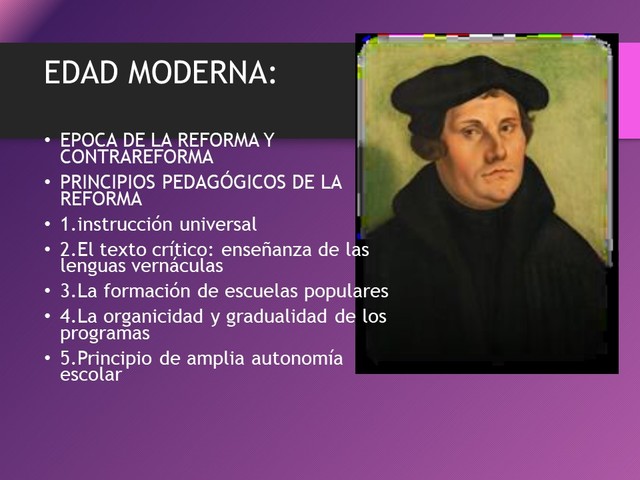 EDAD MODERNA:

• EPOCA DE LA REFORMA Y CONTRAREFORMA
• PRINCIPIOS PEDAGÓGICOS DE LA REFORMA
• 1.instrucción universal
• 2.El texto crítico: enseñanza de las lenguas vernáculas
• 3.La formación de escuelas populares
• 4.La organicidad y gradualidad de los programas
• 5.Principio de amplia autonomía escolar